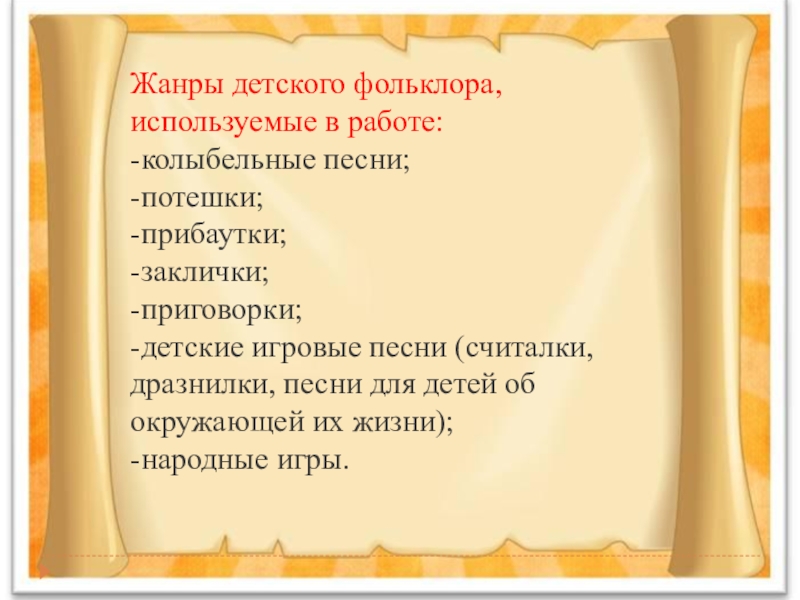 Жанры детского фольклора, используемые в работе:
-колыбельные песни;
-потешки;
-прибаутки;
-заклички;
-приговорки;
-детские игровые песни (считалки, дразнилки, песни для детей об окружающей их жизни);
-народные игры.